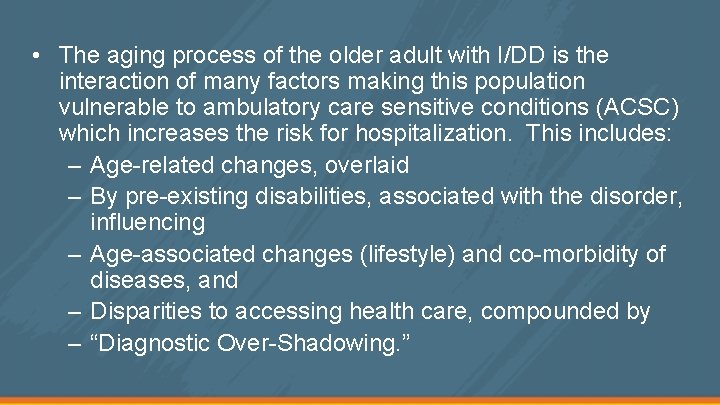 • The aging process of the older adult with I/DD is the interaction of many factors making this population vulnerable to ambulatory care sensitive conditions (ACSC) which increases the risk for hospitalization. This includes:
– Age-related changes, overlaid
– By pre-existing disabilities, associated with the disorder, influencing
– Age-associated changes (lifestyle) and co-morbidity of diseases, and
– Disparities to accessing health care, compounded by
– “Diagnostic Over-Shadowing.”